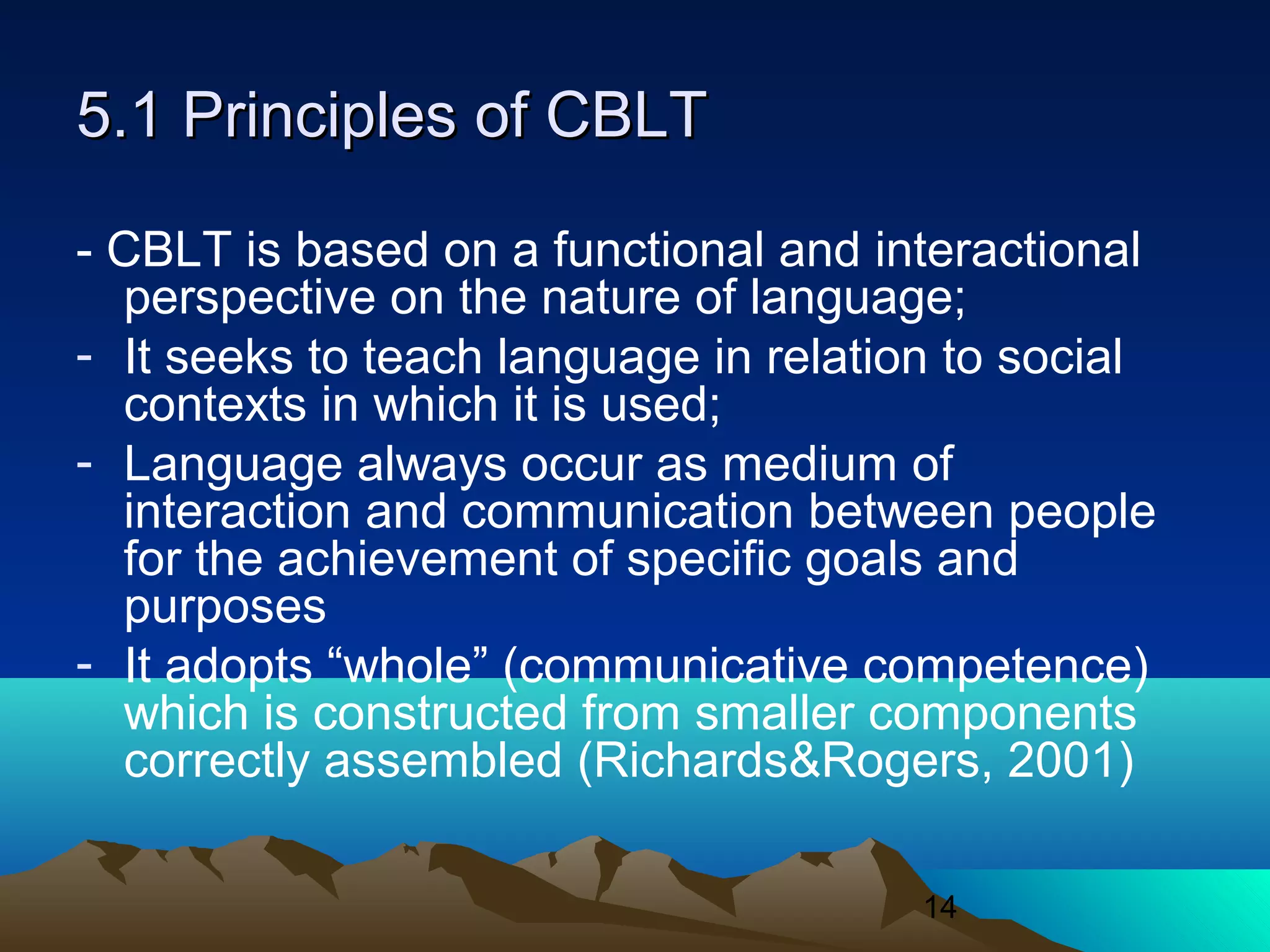 5.1 Principles of CBLT

- CBLT is based on a functional and interactional perspective on the nature of language;

- It seeks to teach language in relation to social contexts in which it is used;

- Language always occur as medium of interaction and communication between people for the achievement of specific goals and purposes

- It adopts “whole” (communicative competence) which is constructed from smaller components correctly assembled (Richards&Rogers, 2001)

14